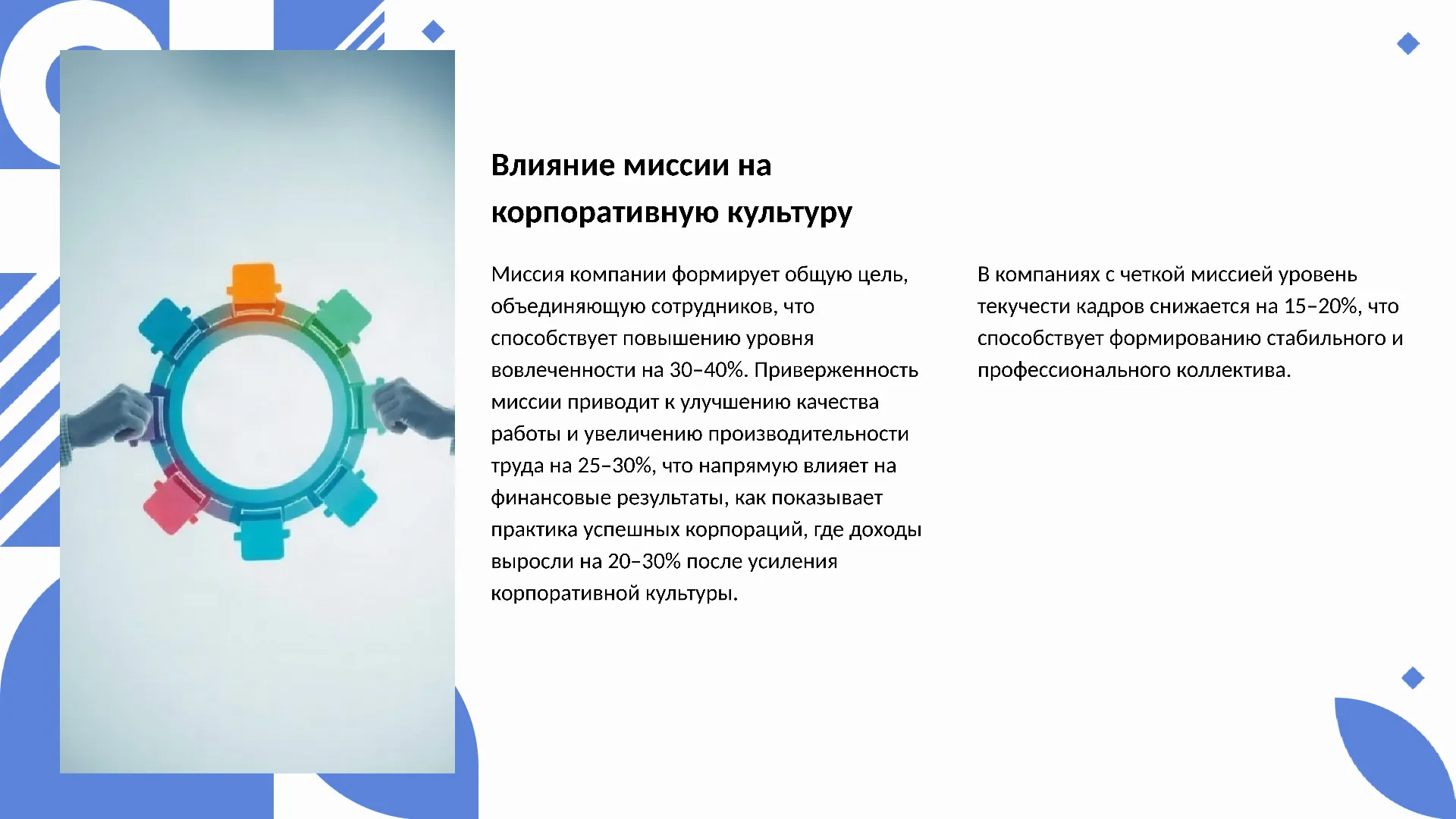 Влияние миссии на корпоративную культуру

Миссия компании формирует общую цель, объединяющую сотрудников, что способствует повышению уровня вовлеченности на 30–40%. Приверженность миссии приводит к улучшению качества работы и увеличению производительности труда на 25–30%, что напрямую влияет на финансовые результаты, как показывает практика успешных корпораций, где доходы выросли на 20–30% после усиления корпоративной культуры.

В компаниях с четкой миссией уровень текучести кадров снижается на 15–20%, что способствует формированию стабильного и профессионального коллектива.